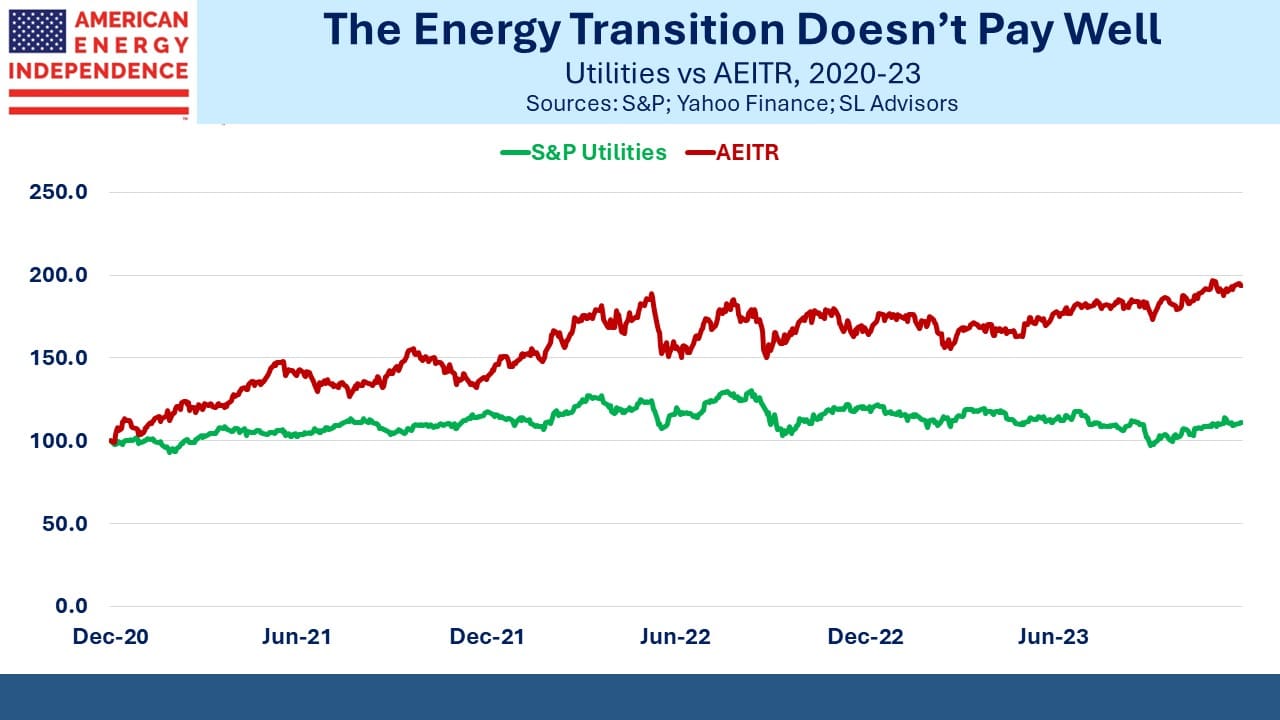 AMERICAN ENERGY INDEPENDENCE

The Energy Transition Doesn't Pay Well

Utilities vs AEITR, 2020-23

Sources: S&P; Yahoo Finance; SL Advisors

S&P Utilities AEITR

250.0
200.0
150.0
100.0
50.0
0.0

Dec-20 Jun-21 Dec-21 Jun-22 Dec-22 Jun-23